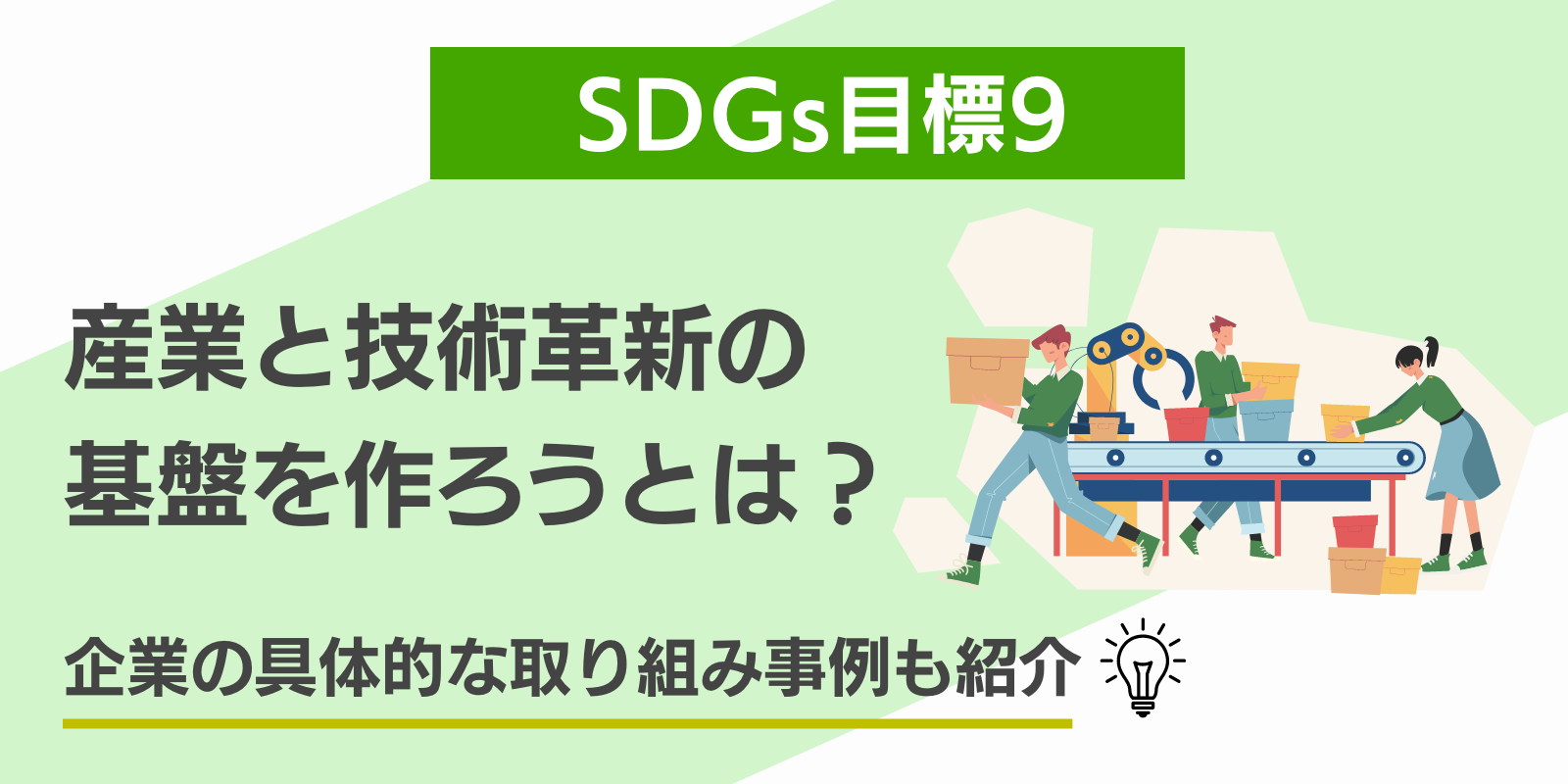 SDGs目標9

産業と技術革新の基盤を作ろうとは？

企業の具体的な取り組み事例も紹介